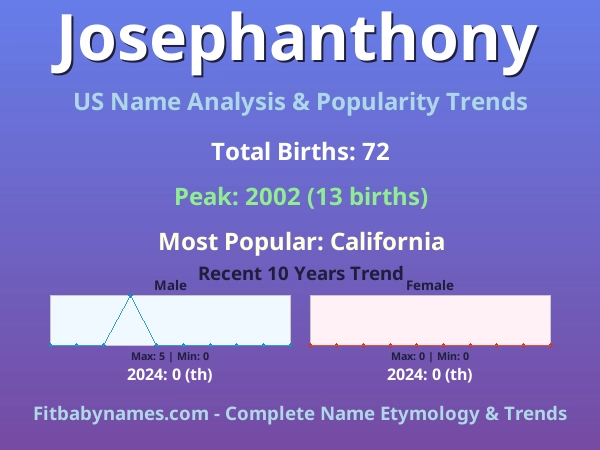 Josephanthony

US Name Analysis & Popularity Trends

Total Births: 72

Peak: 2002 (13 births)

Most Popular: California

Recent 10 Years Trend

Male

Max: 5 | Min: 0

2024: 0 (th)

Female

Max: 0 | Min: 0

2024: 0 (th)

Fitbabynames.com - Complete Name Etymology & Trends